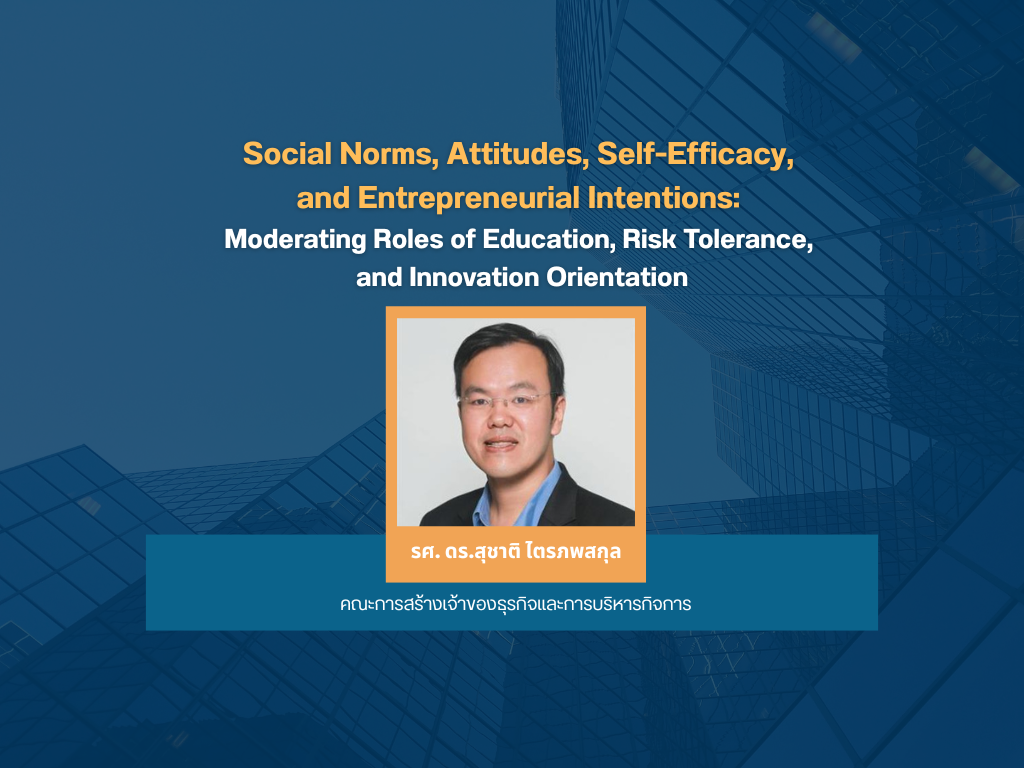 Social Norms, Attitudes, Self-Efficacy, and Entrepreneurial Intentions:
Moderating Roles of Education, Risk Tolerance, and Innovation Orientation

รศ. ดร.สุชาติ ไตรภพสกุล

คณะการสร้างเจ้าของธุรกิจและการบริหารกิจการ